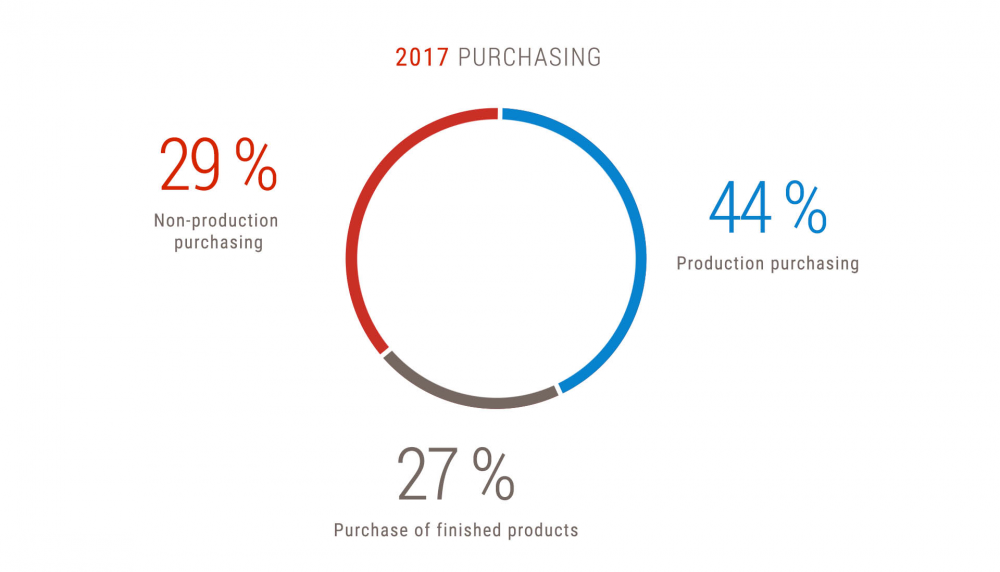 2017 PURCHASING

29 %
Non-production purchasing

44 %
Production purchasing

27 %
Purchase of finished products